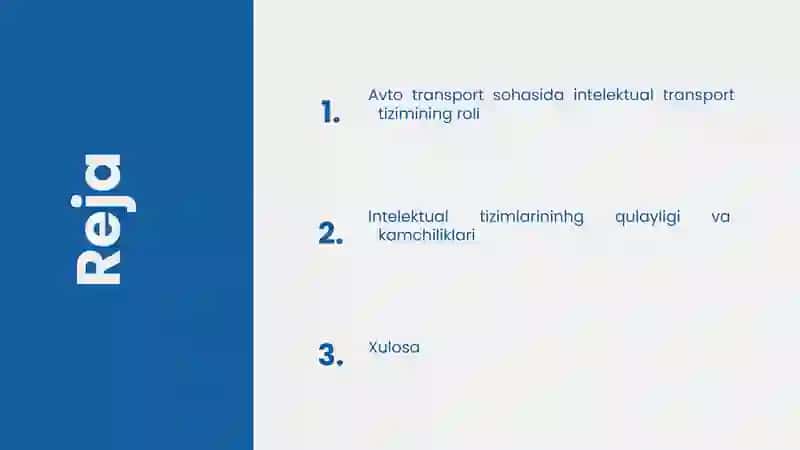 Reja

1. Avto transport sohasida intelektual transport tizimining roli

2. Intelektual tizimlarininhg qulayligi va kamchiliklari

3. Xulosa